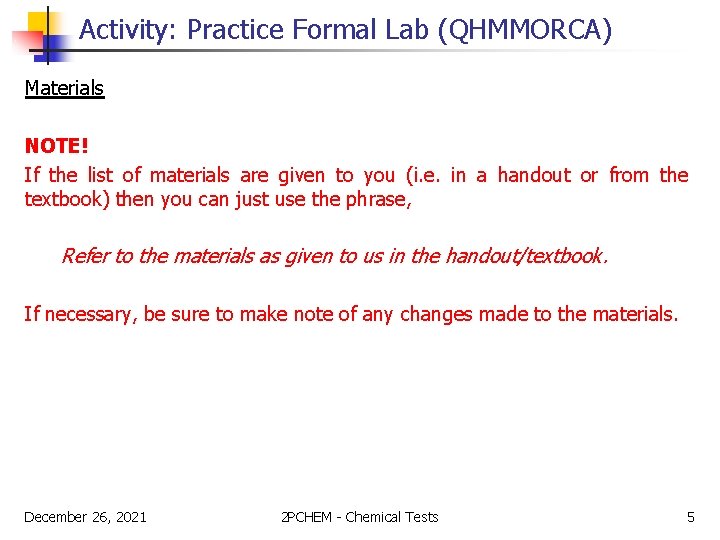 Activity: Practice Formal Lab (QHMMORCA)

Materials

NOTE!

If the list of materials are given to you (i.e. in a handout or from the textbook) then you can just use the phrase,

Refer to the materials as given to us in the handout/textbook.

If necessary, be sure to make note of any changes made to the materials.

December 26, 2021

2PCHEM - Chemical Tests

5